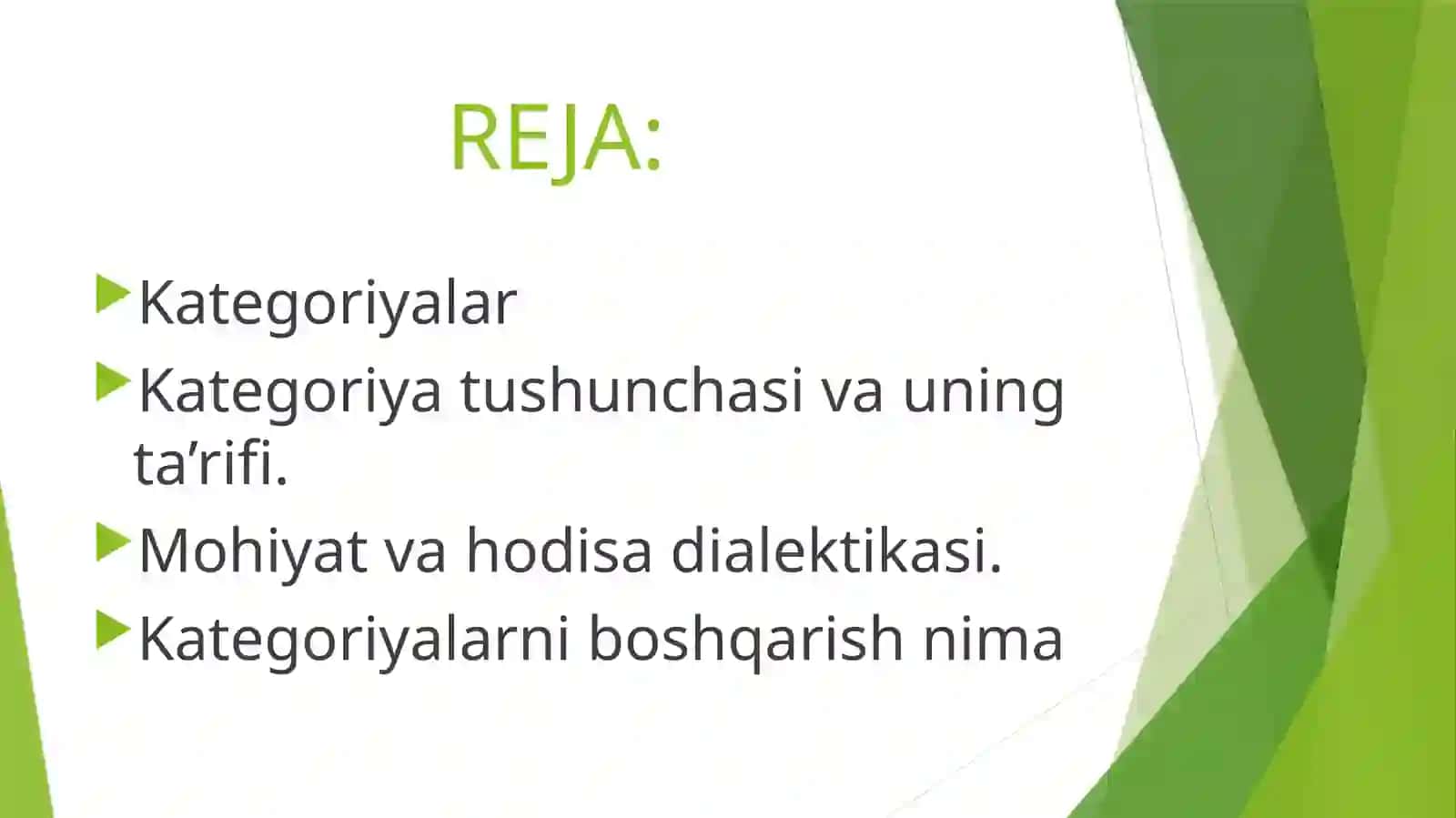 REJA:

Kategoriyalar

Kategoriya tushunchasi va uning ta’rifi.

Mohiyat va hodisa dialektikasi.

Kategoriyalarni boshqarish nima